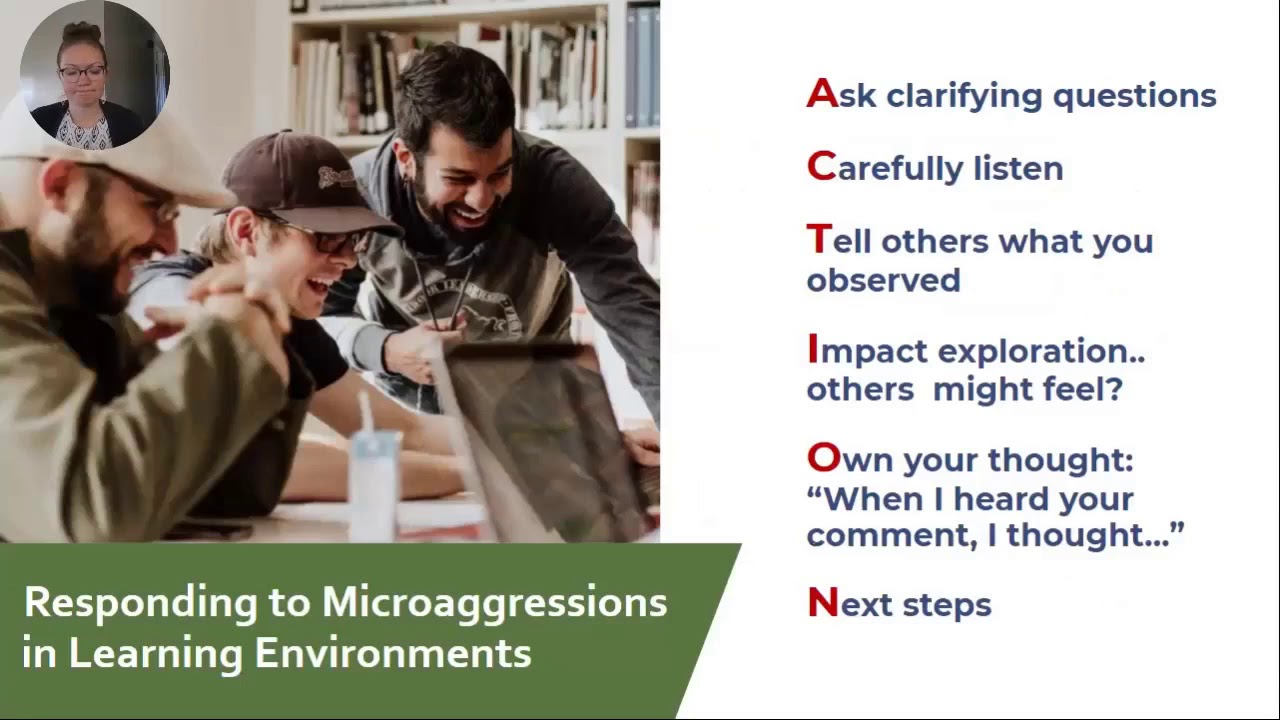 Ask clarifying questions

Carefully listen

Tell others what you observed

Impact exploration.. others might feel?

Own your thought: "When I heard your comment, I thought..."

Next steps

Responding to Microaggressions in Learning Environments